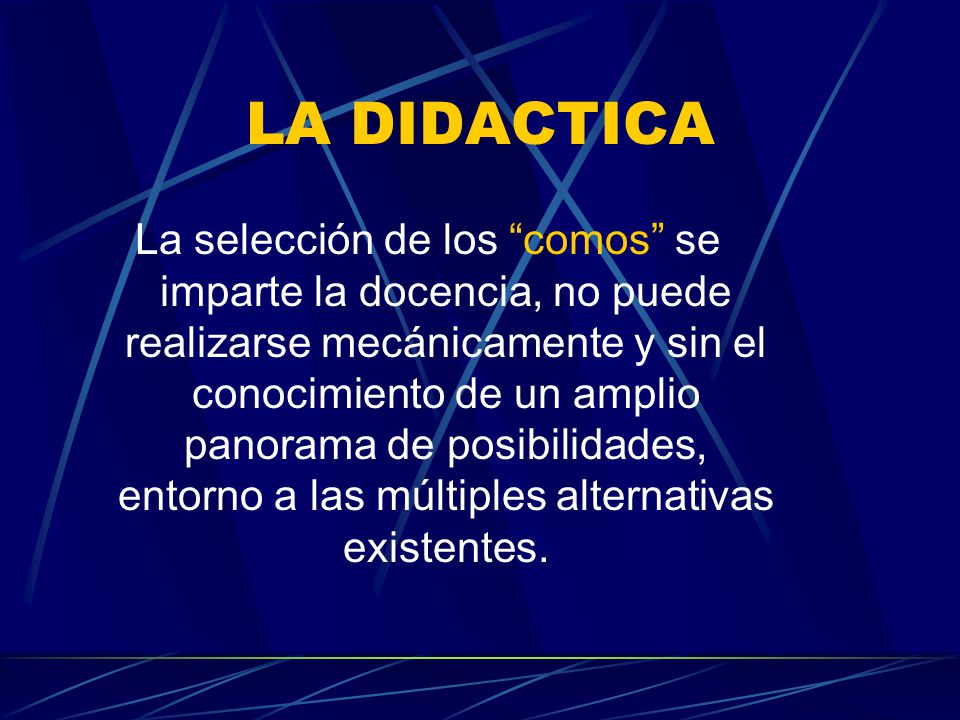 LA DIDACTICA

La selección de los “comos” se imparte la docencia, no puede realizarse mecánicamente y sin el conocimiento de un amplio panorama de posibilidades, entorno a las múltiples alternativas existentes.